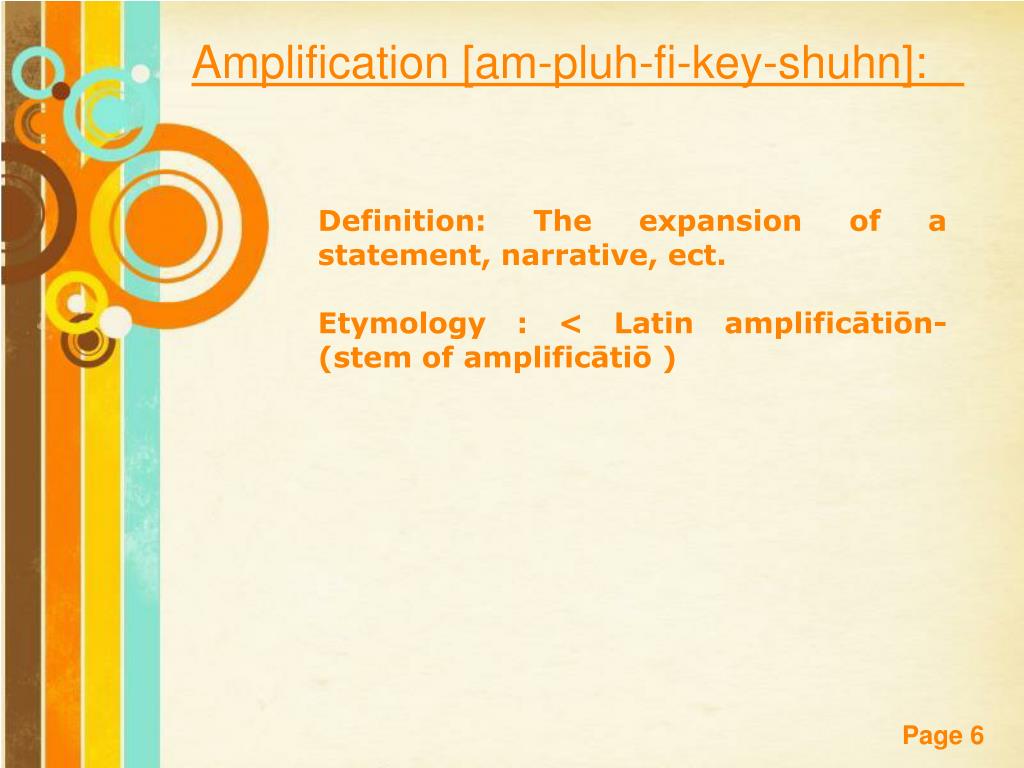 Amplification [am-pluh-fi-key-shuhn]:

Definition: The expansion of a statement, narrative, ect.

Etymology : < Latin amplificātiōn- (stem of amplificātiō )

Page 6